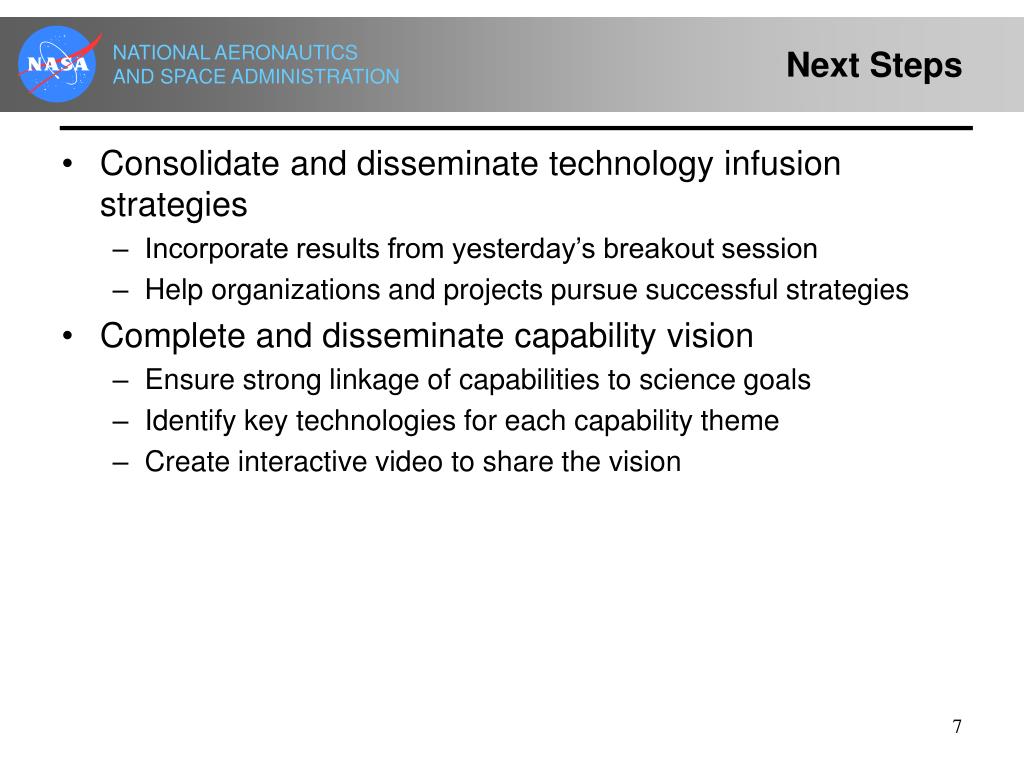 NASA

NATIONAL AERONAUTICS
AND SPACE ADMINISTRATION

Next Steps

• Consolidate and disseminate technology infusion strategies
– Incorporate results from yesterday’s breakout session
– Help organizations and projects pursue successful strategies
• Complete and disseminate capability vision
– Ensure strong linkage of capabilities to science goals
– Identify key technologies for each capability theme
– Create interactive video to share the vision

7